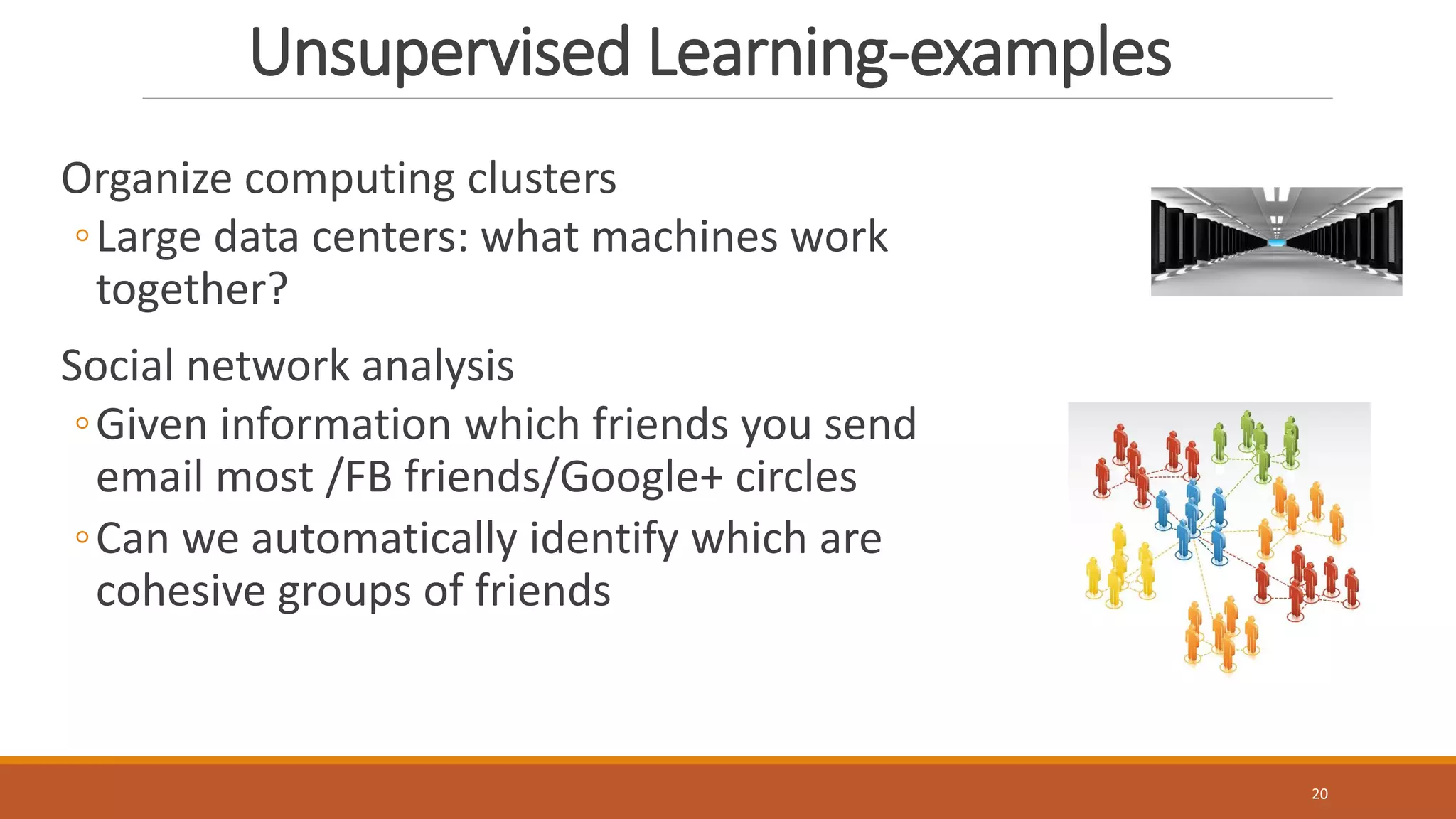 Unsupervised Learning-examples

Organize computing clusters

◦ Large data centers: what machines work together?

Social network analysis

◦ Given information which friends you send email most /FB friends/Google+ circles

◦ Can we automatically identify which are cohesive groups of friends

20